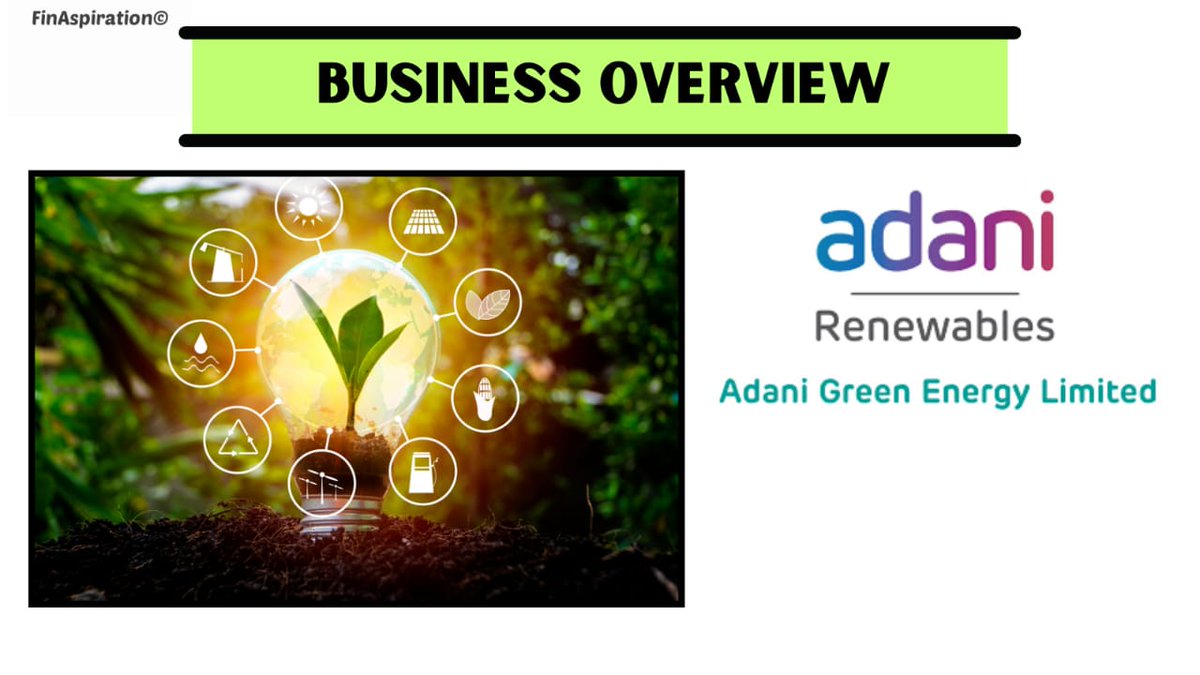 FinAspiration©

BUSINESS OVERVIEW

adani
Renewables

Adani Green Energy Limited